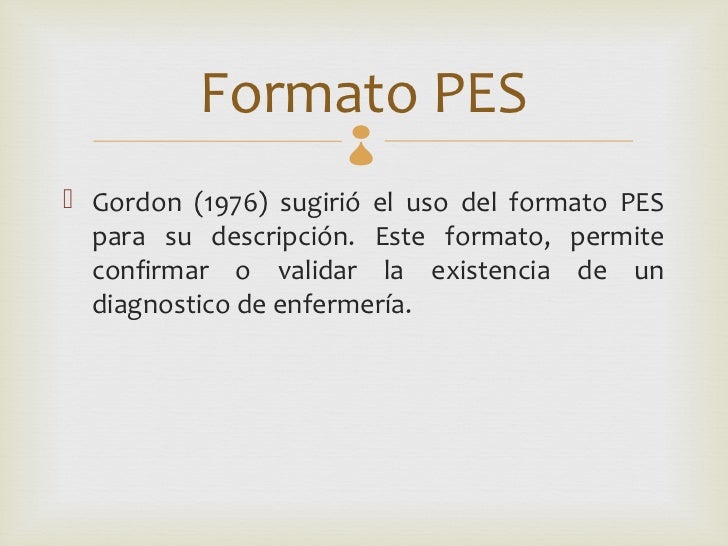 Formato PES

Gordon (1976) sugirió el uso del formato PES para su descripción. Este formato, permite confirmar o validar la existencia de un diagnostico de enfermería.